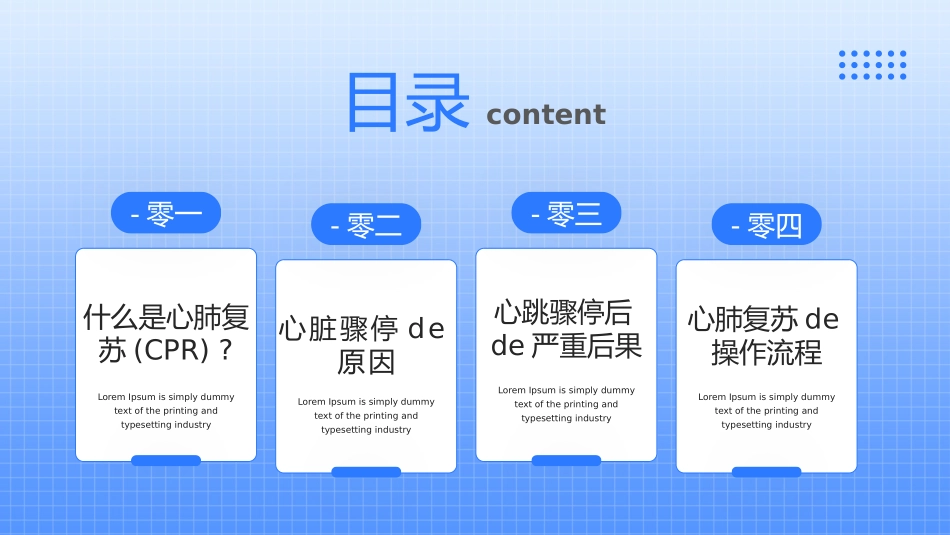 目录 content

- 零一

什么是心肺复苏 (CPR)？

Lorem Ipsum is simply dummy text of the printing and typesetting industry

- 零二

心脏骤停 de 原因

Lorem Ipsum is simply dummy text of the printing and typesetting industry

- 零三

心跳骤停后 de 严重后果

Lorem Ipsum is simply dummy text of the printing and typesetting industry

- 零四

心肺复苏 de 操作流程

Lorem Ipsum is simply dummy text of the printing and typesetting industry